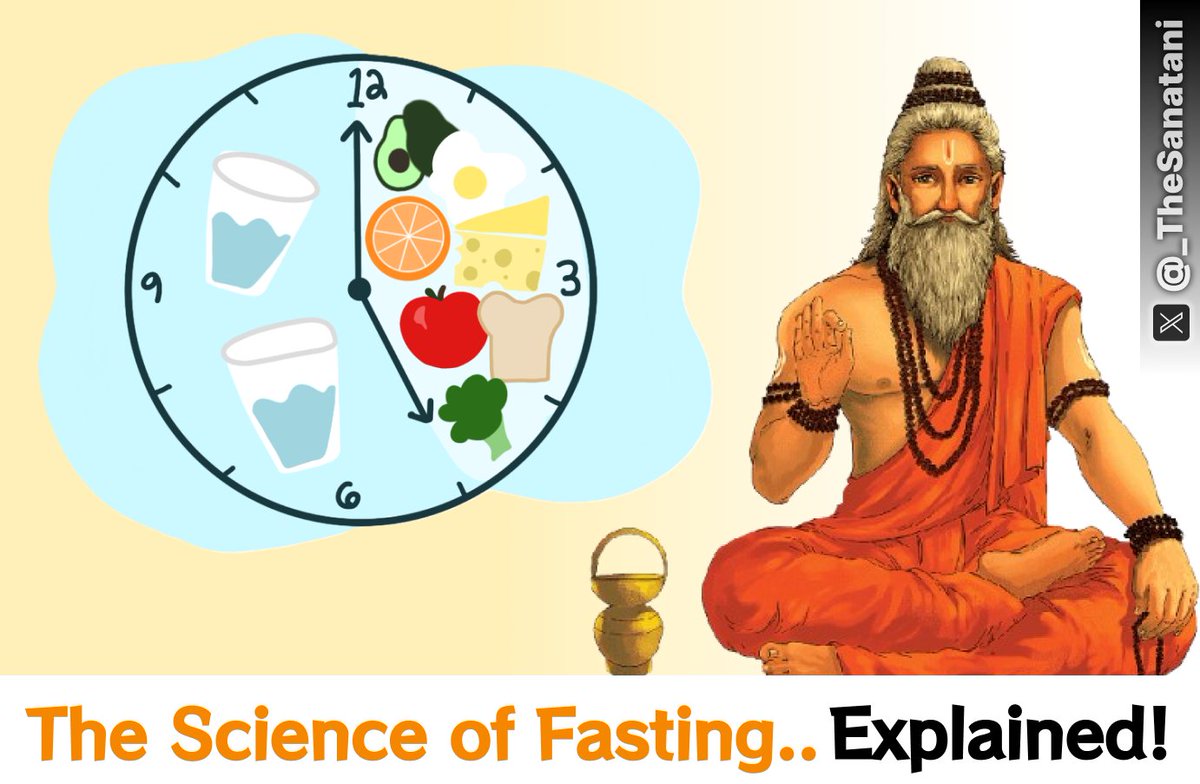 12
3
6
9

@_TheSanatani

The Science of Fasting.. Explained!